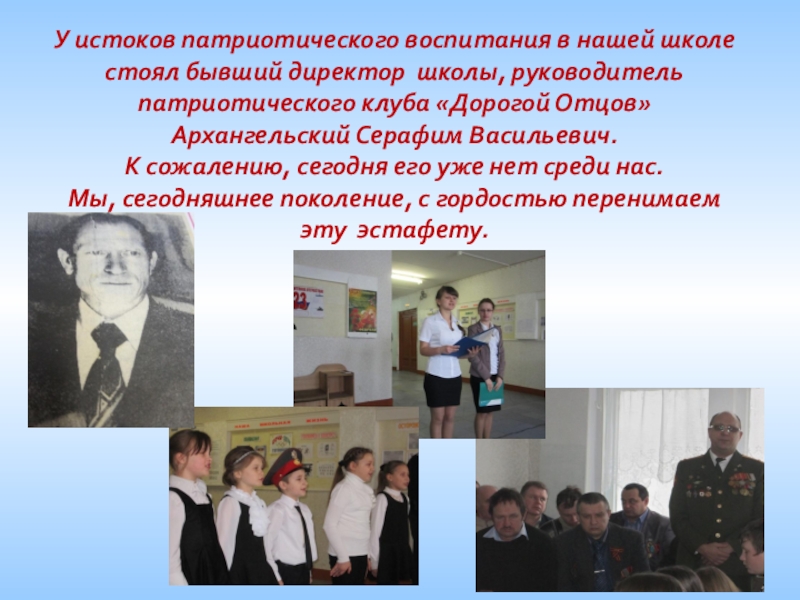 У истоков патриотического воспитания в нашей школе стоял бывший директор школы, руководитель патриотического клуба «Дорогой Отцов» Архангельский Серафим Васильевич.
К сожалению, сегодня его уже нет среди нас.
Мы, сегодняшнее поколение, с гордостью перенимаем эту эстафету.